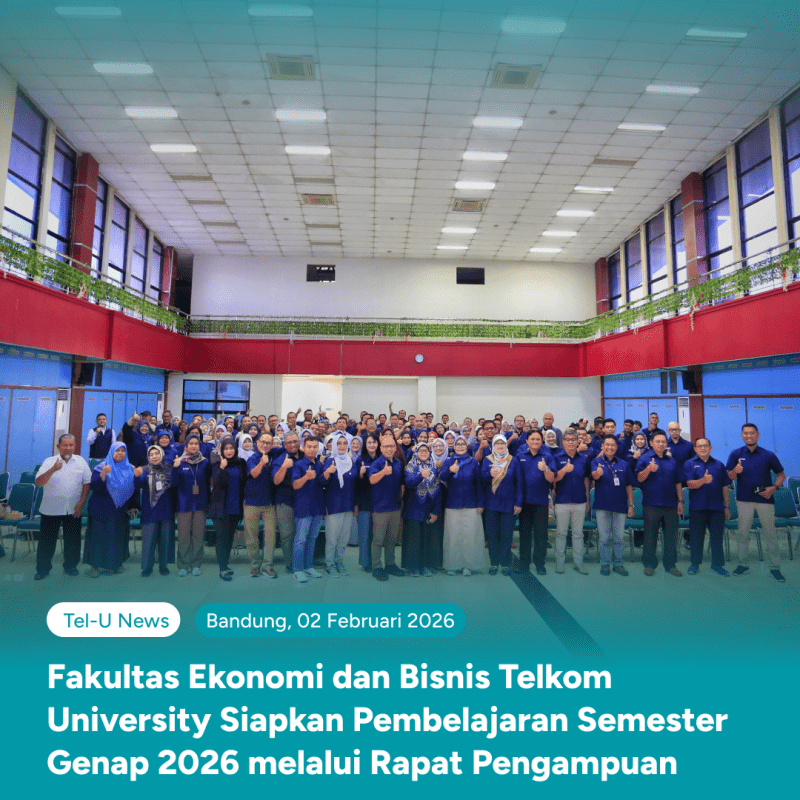 Tel-U News

Bandung, 02 Februari 2026

Fakultas Ekonomi dan Bisnis Telkom University Siapkan Pembelajaran Semester Genap 2026 melalui Rapat Pengampuan